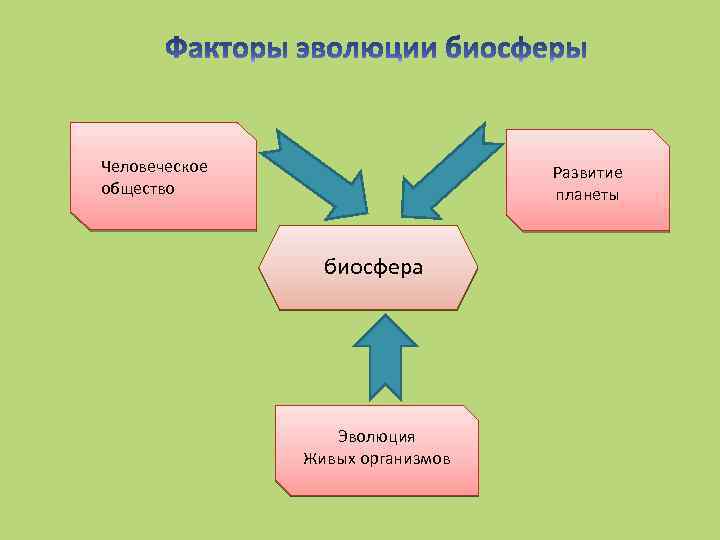 Факторы эволюции биосферы

Человеческое общество

Развитие планеты

биосфера

Эволюция
Живых организмов